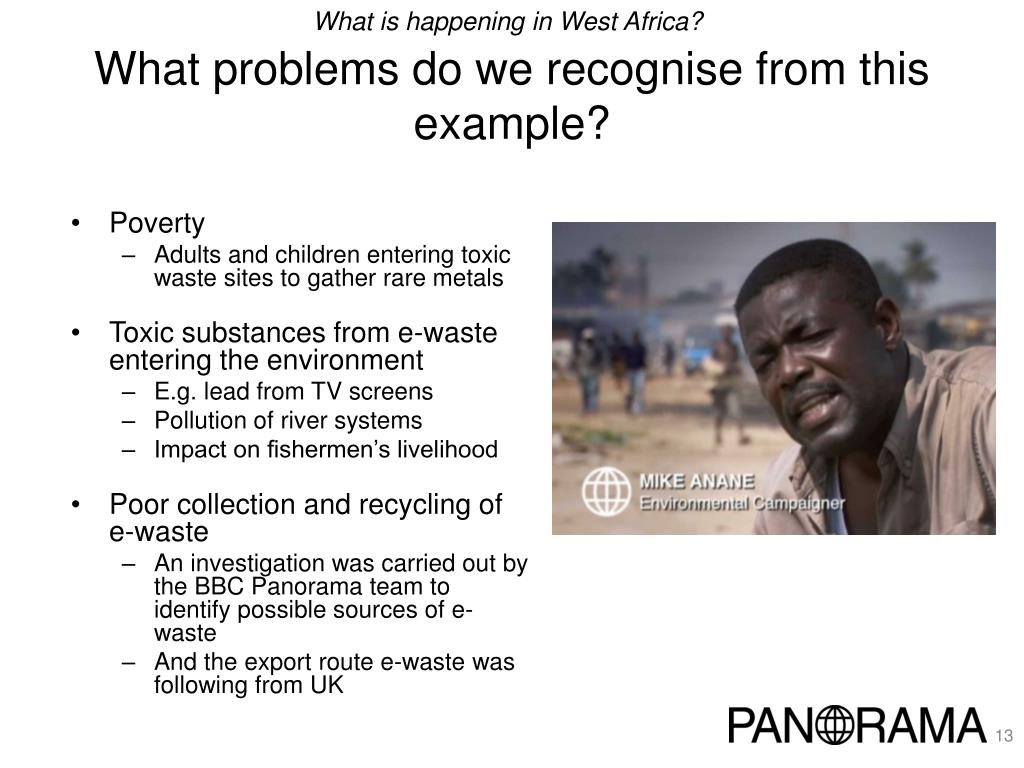 What is happening in West Africa?

What problems do we recognise from this example?

• Poverty
  – Adults and children entering toxic waste sites to gather rare metals

• Toxic substances from e-waste entering the environment
  – E.g. lead from TV screens
  – Pollution of river systems
  – Impact on fishermen's livelihood

• Poor collection and recycling of e-waste
  – An investigation was carried out by the BBC Panorama team to identify possible sources of e-waste
  – And the export route e-waste was following from UK

MIKE ANANE
Environmental Campaigner

PANORAMA

13